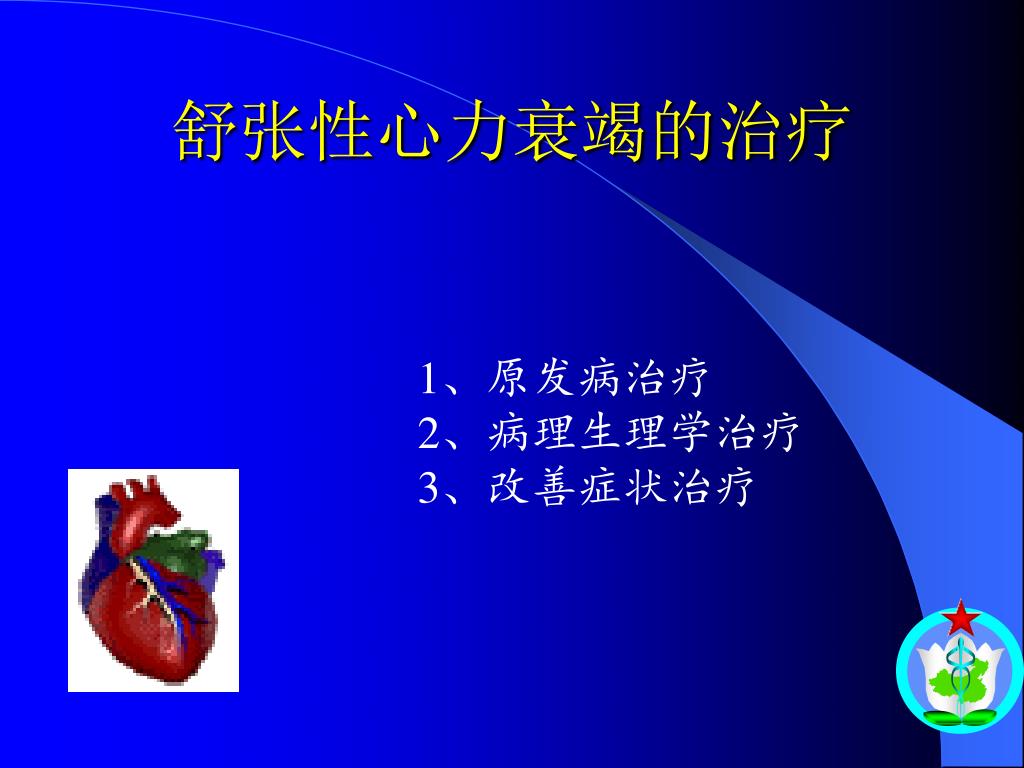 舒张性心力衰竭的治疗

1、原发病治疗
2、病理生理学治疗
3、改善症状治疗